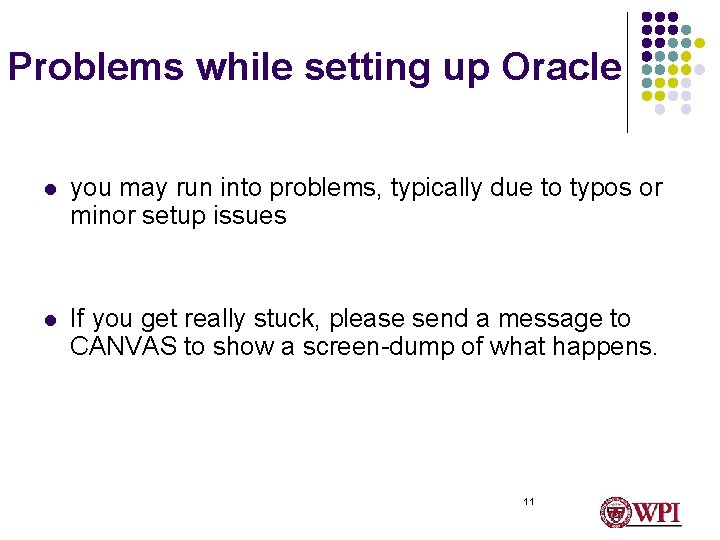 Problems while setting up Oracle

- you may run into problems, typically due to typos or minor setup issues

- If you get really stuck, please send a message to CANVAS to show a screen-dump of what happens.

11

WPI